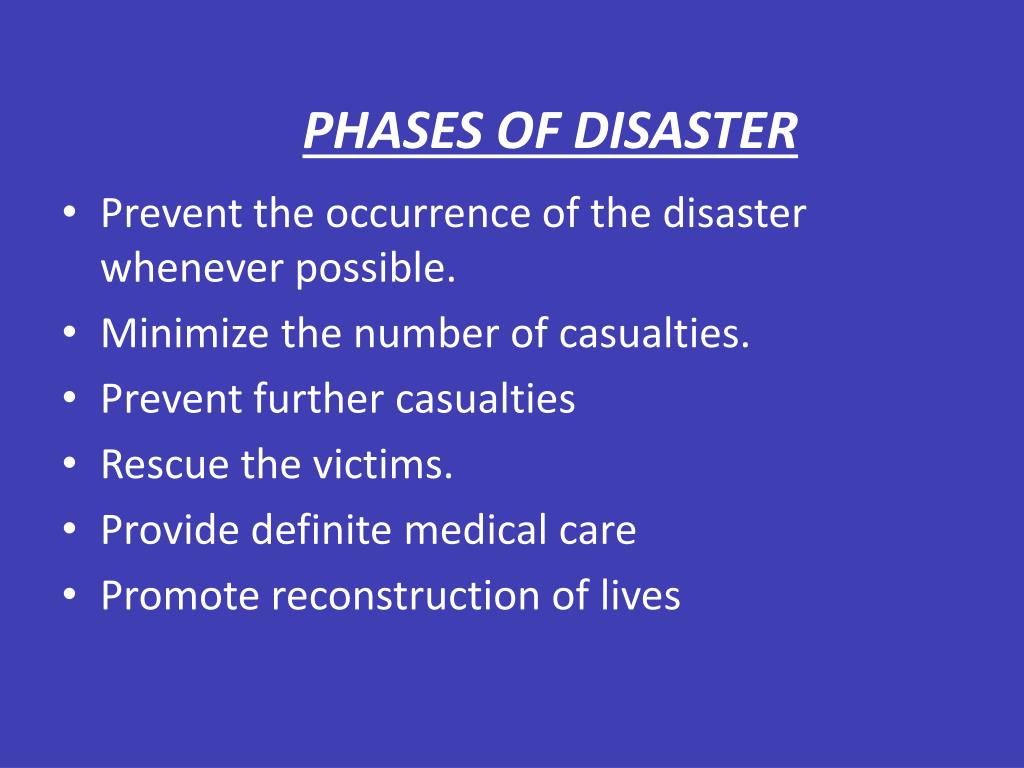 PHASES OF DISASTER

• Prevent the occurrence of the disaster whenever possible.
• Minimize the number of casualties.
• Prevent further casualties
• Rescue the victims.
• Provide definite medical care
• Promote reconstruction of lives